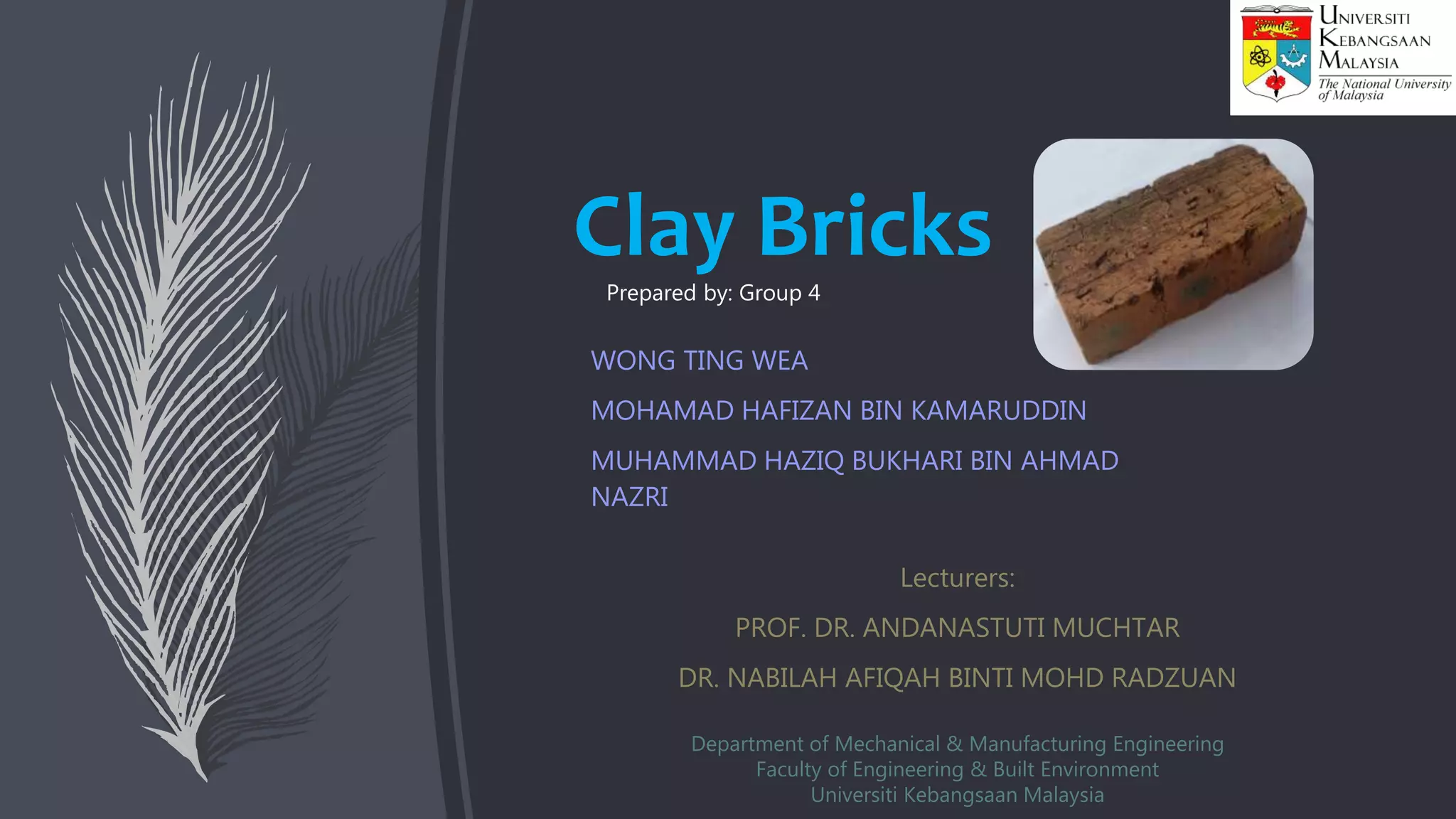 UNIVERSITI KEBANGSAAN MALAYSIA
The National University of Malaysia

Clay Bricks

Prepared by: Group 4

WONG TING WEA

MOHAMAD HAFIZAN BIN KAMARUDDIN

MUHAMMAD HAZIQ BUKHARI BIN AHMAD NAZRI

Lecturers:

PROF. DR. ANDANASTUTI MUCHTAR

DR. NABILAH AFIQAH BINTI MOHD RADZUAN

Department of Mechanical & Manufacturing Engineering
Faculty of Engineering & Built Environment
Universiti Kebangsaan Malaysia